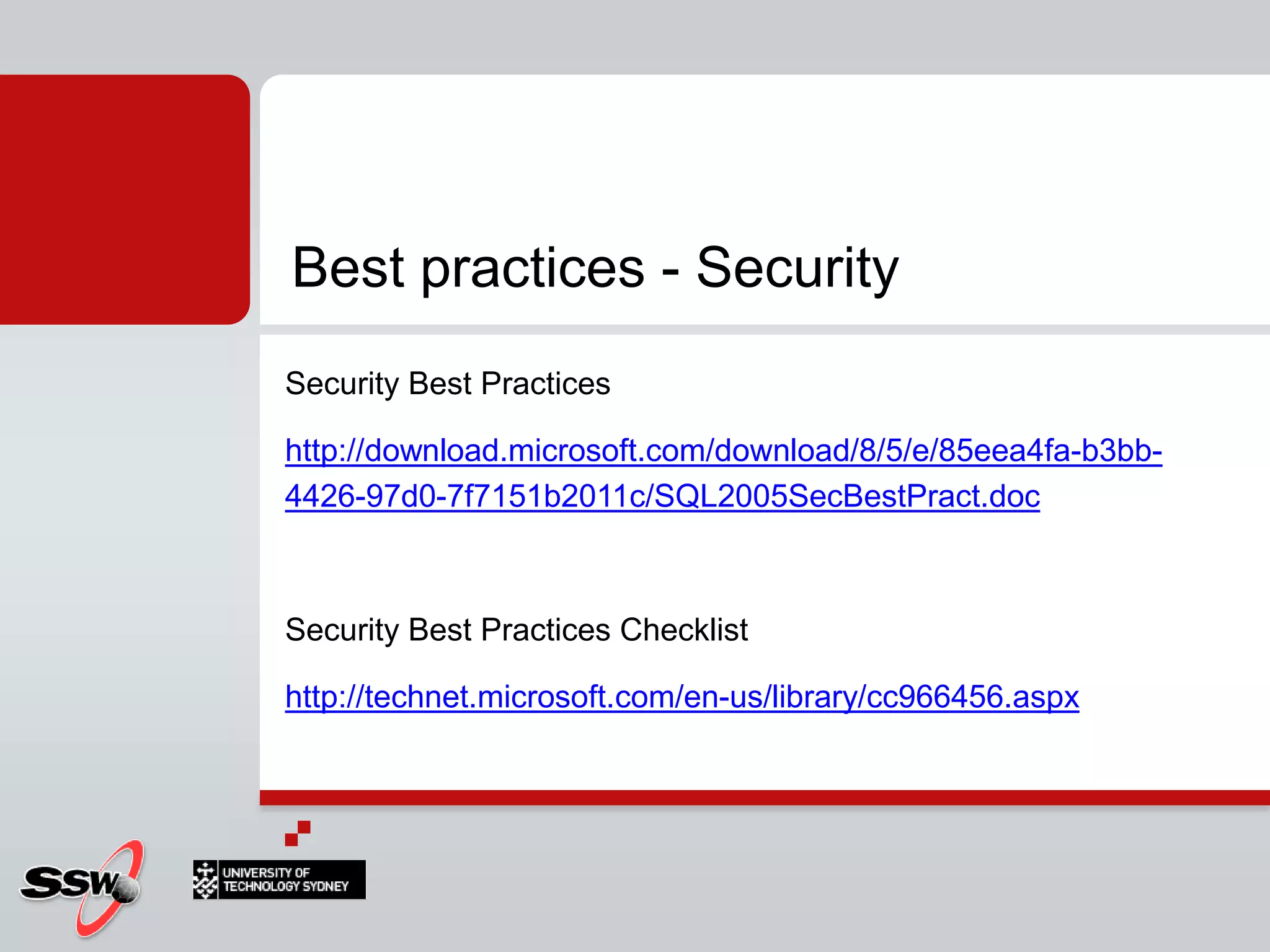 Best practices - Security

Security Best Practices

http://download.microsoft.com/download/8/5/e/85eea4fa-b3bb-4426-97d0-7f7151b2011c/SQL2005SecBestPract.doc

Security Best Practices Checklist

http://technet.microsoft.com/en-us/library/cc966456.aspx

SSW

UNIVERSITY OF TECHNOLOGY SYDNEY